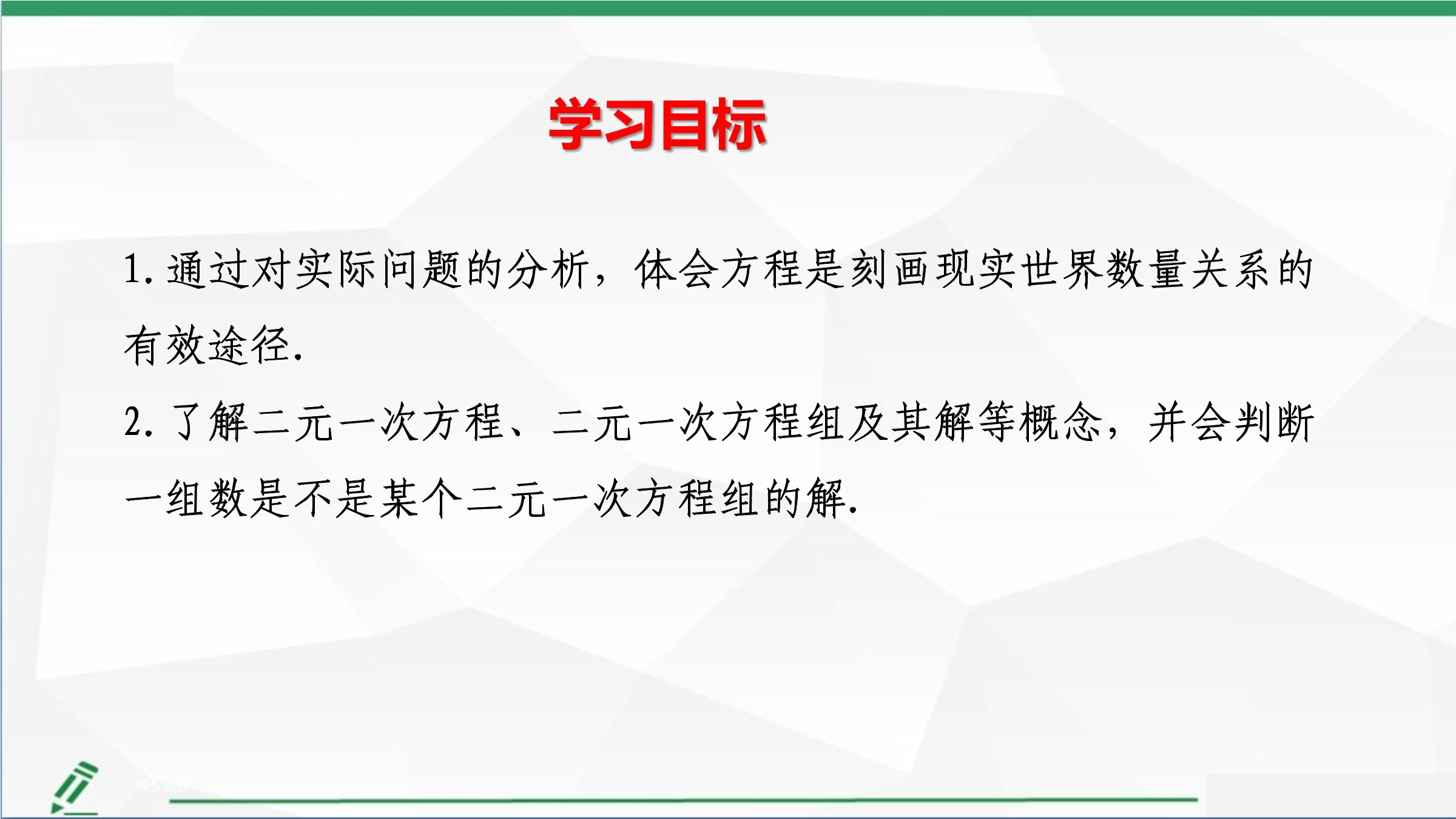 学习目标

1.通过对实际问题的分析，体会方程是刻画现实世界数量关系的有效途径.

2.了解二元一次方程、二元一次方程组及其解等概念，并会判断一组数是不是某个二元一次方程组的解.